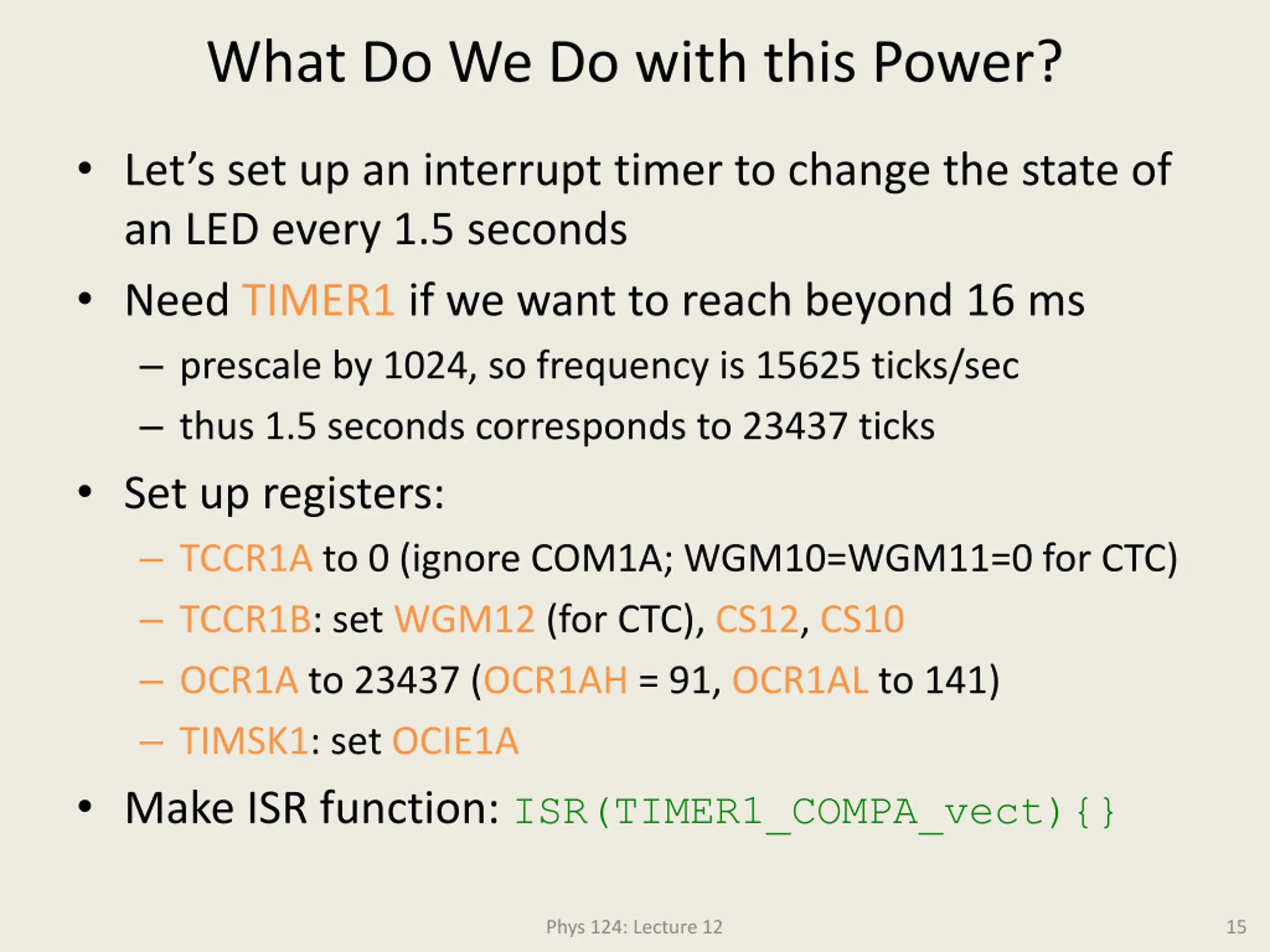 What Do We Do with this Power?

• Let's set up an interrupt timer to change the state of an LED every 1.5 seconds

• Need TIMER1 if we want to reach beyond 16 ms
  – prescale by 1024, so frequency is 15625 ticks/sec
  – thus 1.5 seconds corresponds to 23437 ticks

• Set up registers:
  – TCCR1A to 0 (ignore COM1A; WGM10=WGM11=0 for CTC)
  – TCCR1B: set WGM12 (for CTC), CS12, CS10
  – OCR1A to 23437 (OCR1AH = 91, OCR1AL to 141)
  – TIMSK1: set OCIE1A

• Make ISR function: ISR(TIMER1_COMPA_vect){}

Phys 124: Lecture 12

15